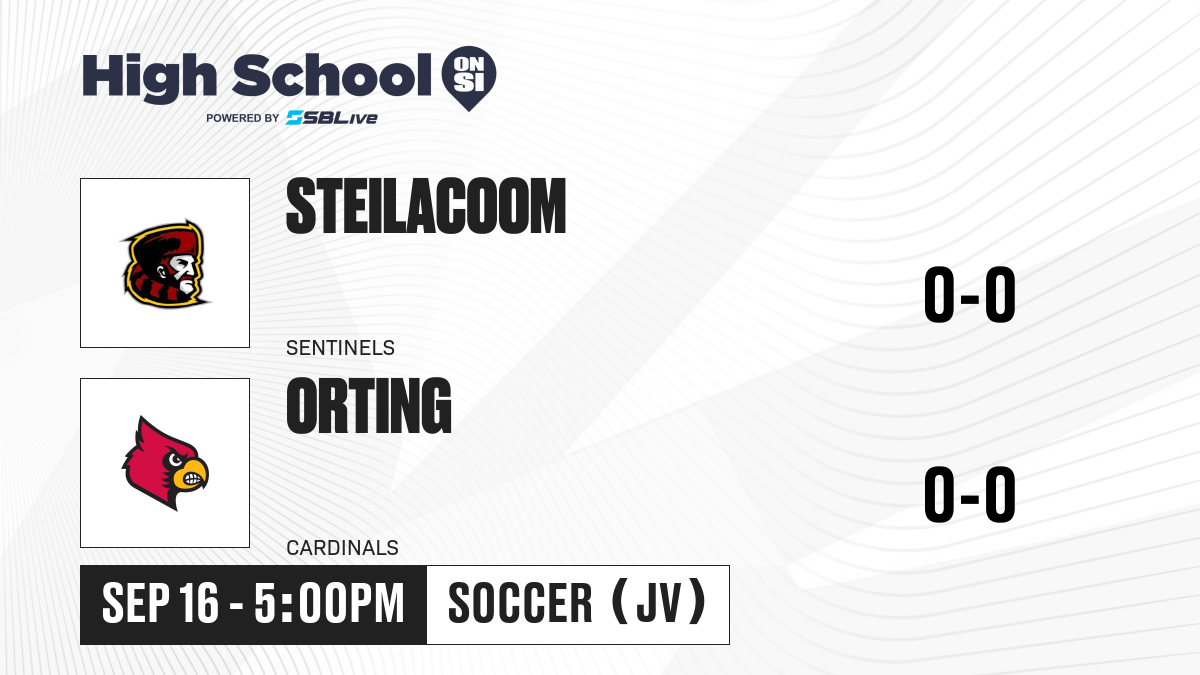 High School ON SI
POWERED BY SBLive

STEILACOOM
SENTINELS
0-0

ORTING
CARDINALS
0-0

SEP 16 - 5:00PM
SOCCER (JV)